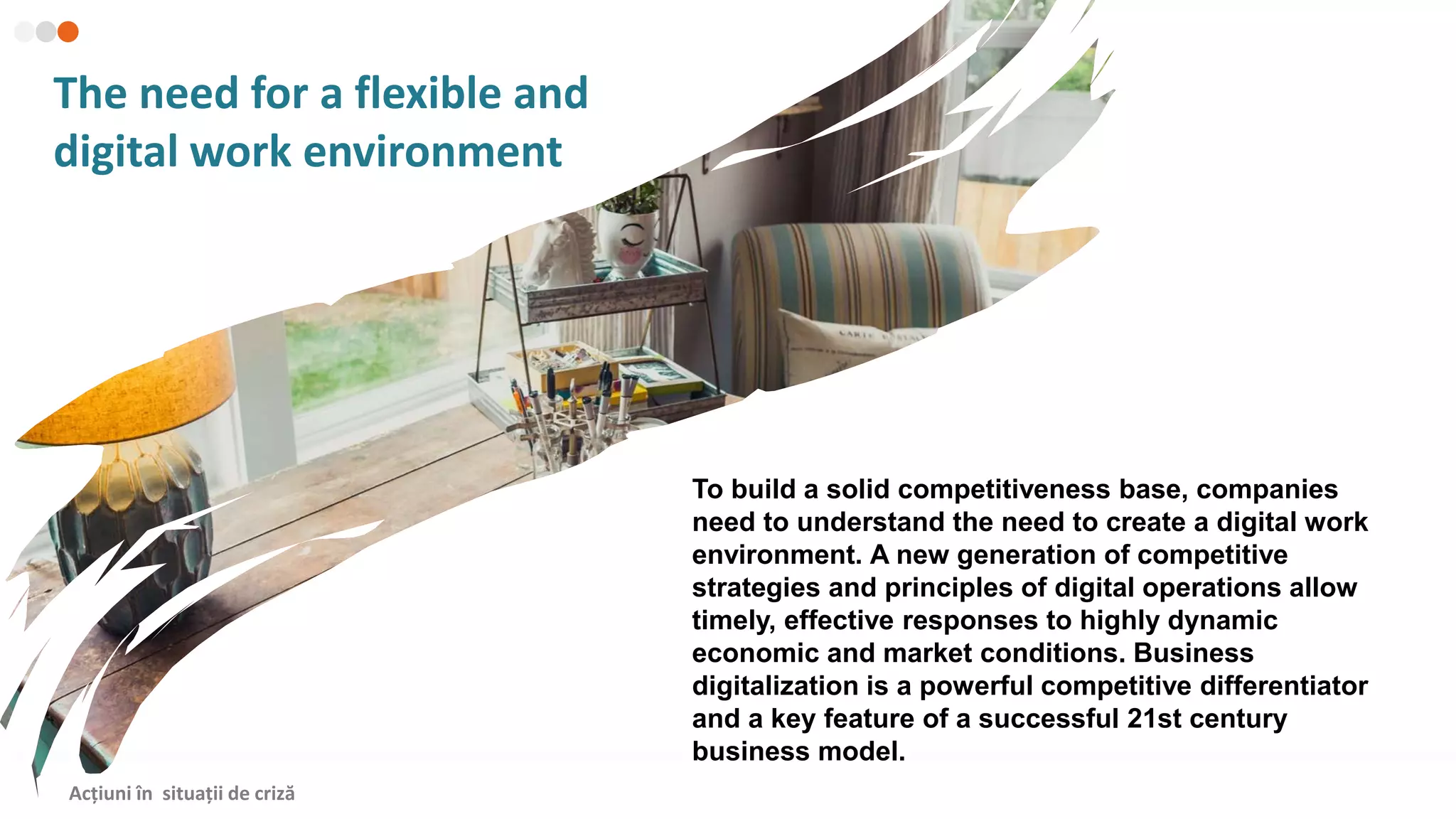 The need for a flexible and digital work environment

To build a solid competitiveness base, companies need to understand the need to create a digital work environment. A new generation of competitive strategies and principles of digital operations allow timely, effective responses to highly dynamic economic and market conditions. Business digitalization is a powerful competitive differentiator and a key feature of a successful 21st century business model.

Acțiuni în  situații de criză